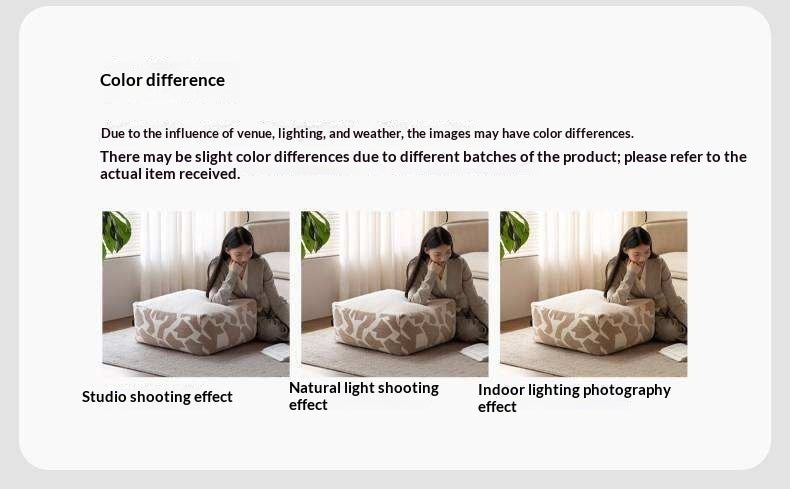 Color difference

Due to the influence of venue, lighting, and weather, the images may have color differences.

There may be slight color differences due to different batches of the product; please refer to the actual item received.

Studio shooting effect

Natural light shooting effect

Indoor lighting photography effect